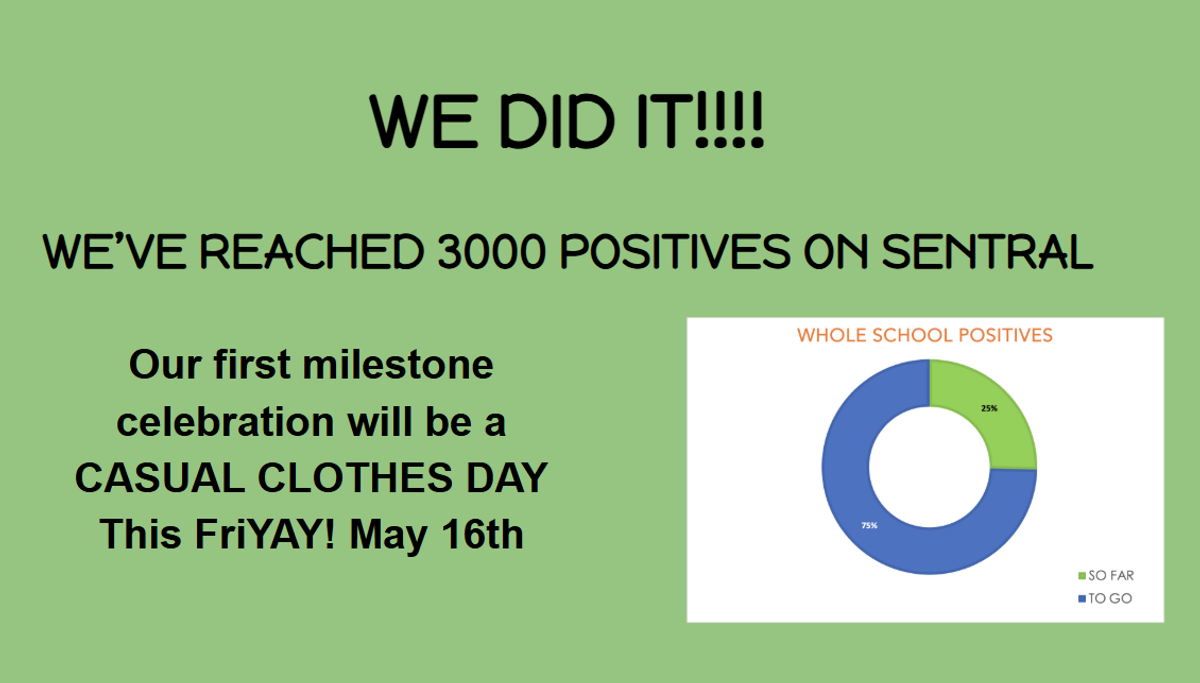 WE DID IT!!!!

WE'VE REACHED 3000 POSITIVES ON SENTRAL

Our first milestone celebration will be a CASUAL CLOTHES DAY This FriYAY! May 16th

WHOLE SCHOOL POSITIVES

25%

75%

SO FAR
TO GO